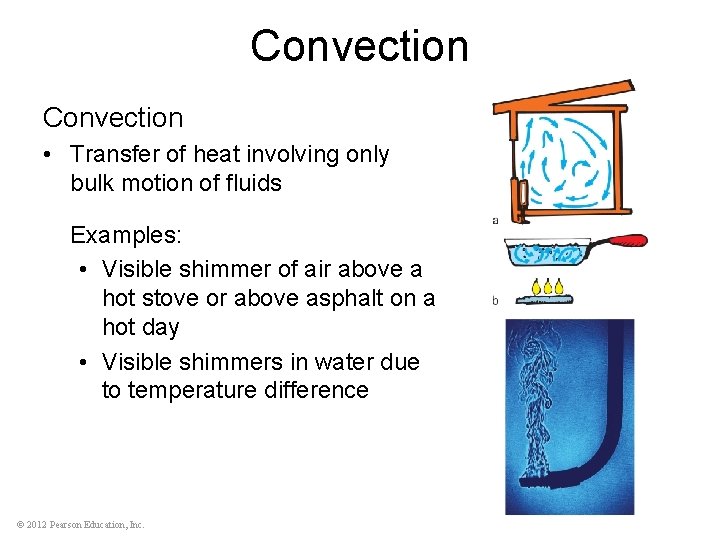 Convection

Convection

• Transfer of heat involving only bulk motion of fluids

Examples:

• Visible shimmer of air above a hot stove or above asphalt on a hot day

• Visible shimmers in water due to temperature difference

a

b

© 2012 Pearson Education, Inc.